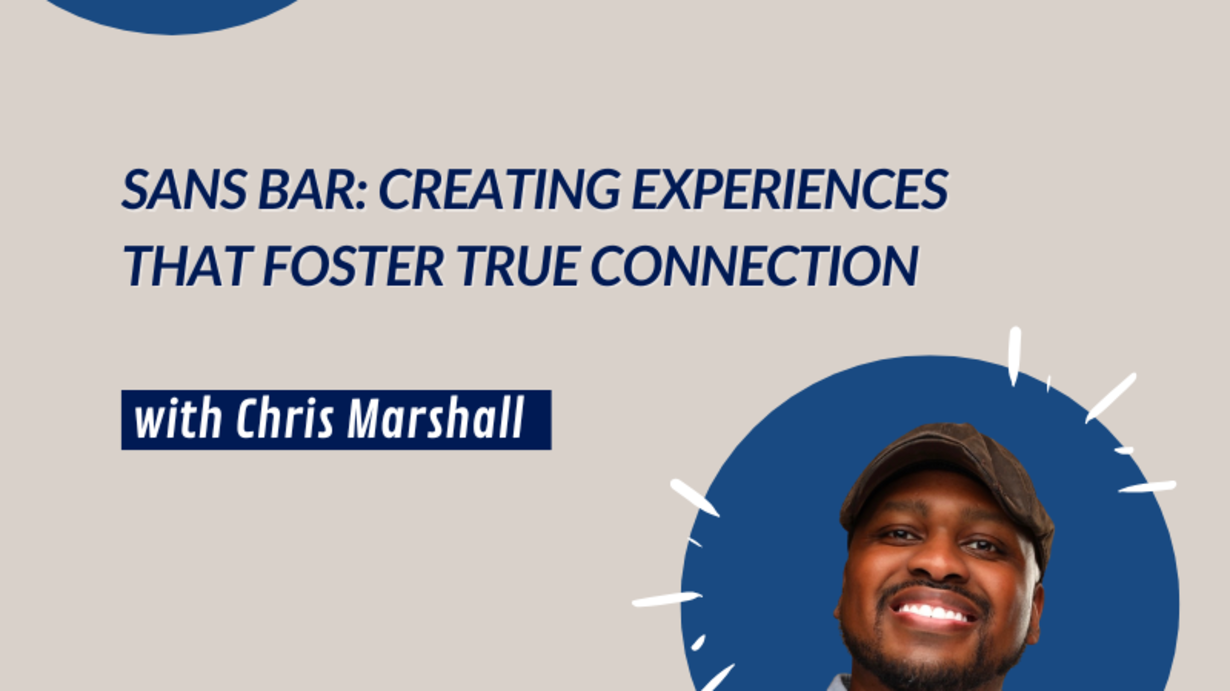 SANS BAR: CREATING EXPERIENCES THAT FOSTER TRUE CONNECTION

with Chris Marshall